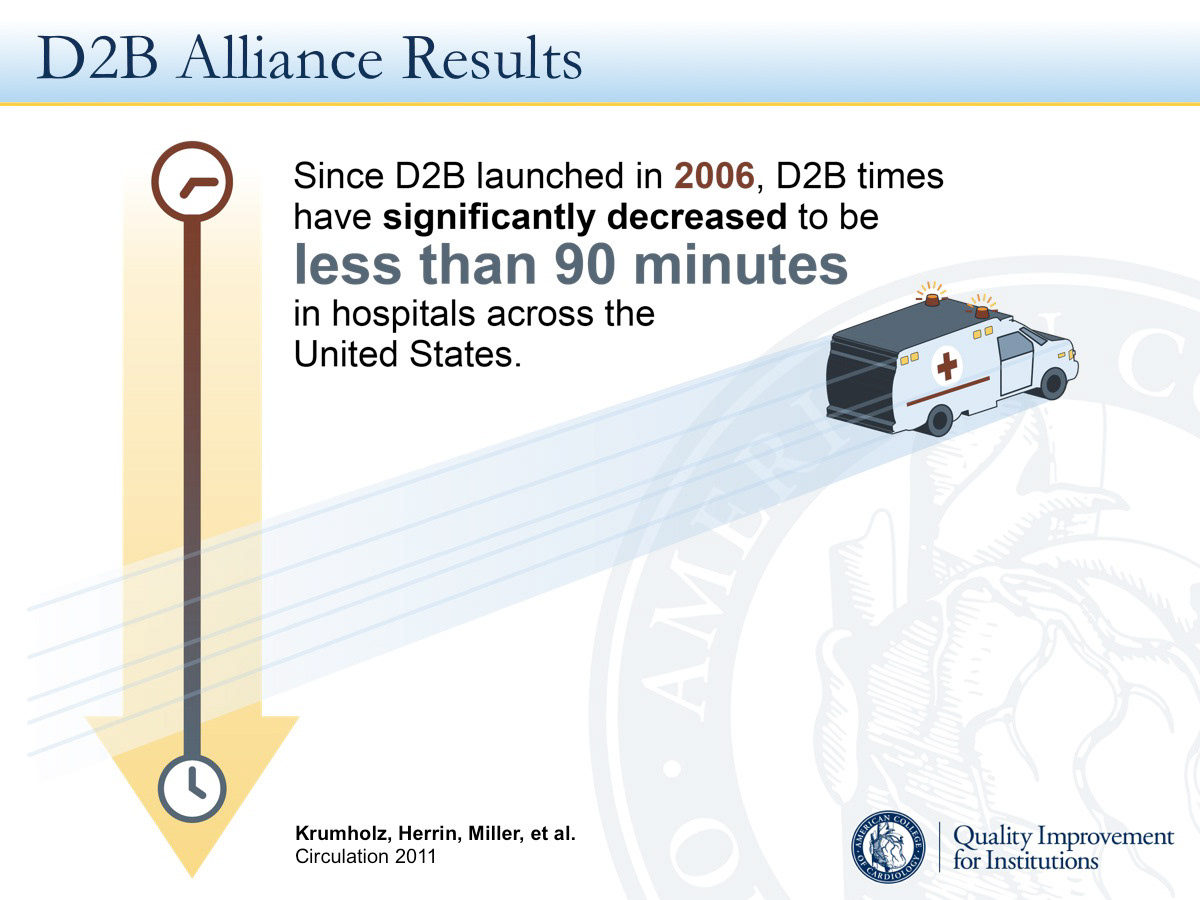 D2B Alliance Results

Since D2B launched in 2006, D2B times have significantly decreased to be less than 90 minutes in hospitals across the United States.

Krumholz, Herrin, Miller, et al.
Circulation 2011

AMERICAN COLLEGE OF CARDIOLOGY
Quality Improvement for Institutions